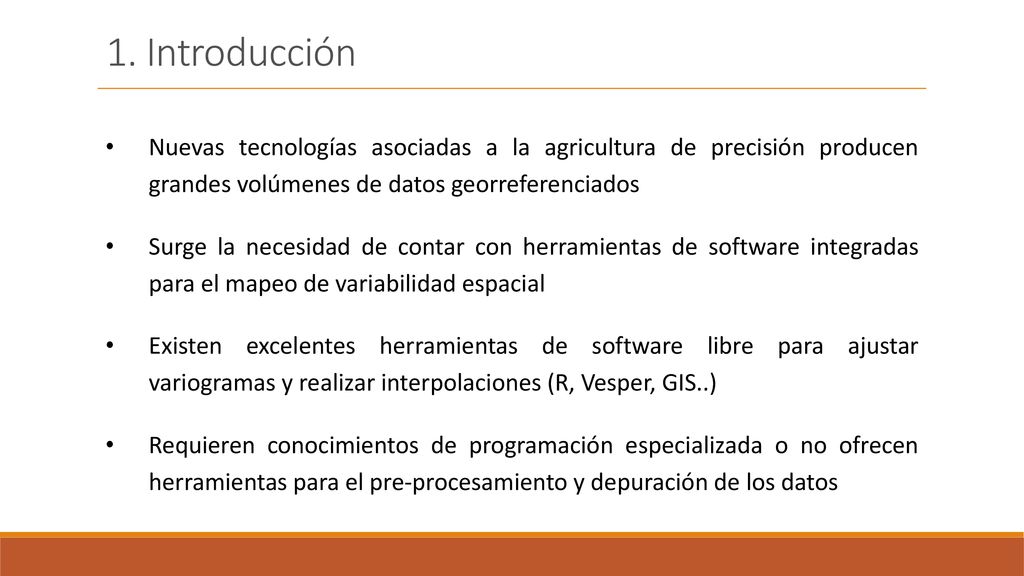 1. Introducción

• Nuevas tecnologías asociadas a la agricultura de precisión producen grandes volúmenes de datos georreferenciados

• Surge la necesidad de contar con herramientas de software integradas para el mapeo de variabilidad espacial

• Existen excelentes herramientas de software libre para ajustar variogramas y realizar interpolaciones (R, Vesper, GIS..)

• Requieren conocimientos de programación especializada o no ofrecen herramientas para el pre-procesamiento y depuración de los datos